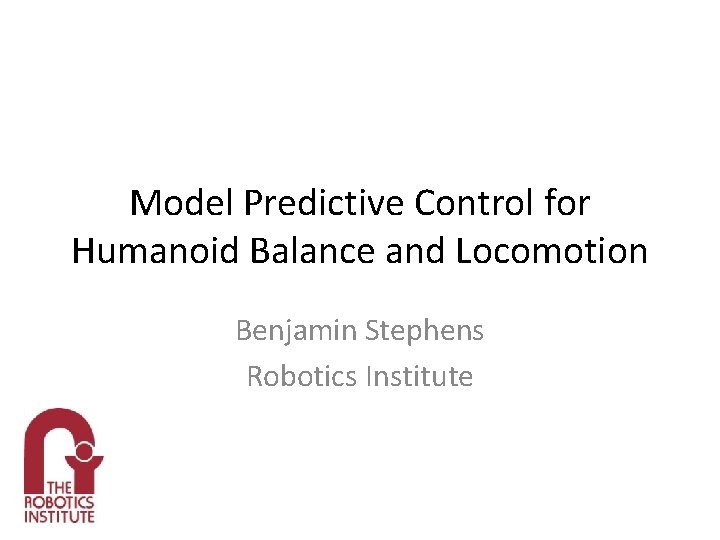 Model Predictive Control for Humanoid Balance and Locomotion

Benjamin Stephens
Robotics Institute

THE ROBOTICS INSTITUTE